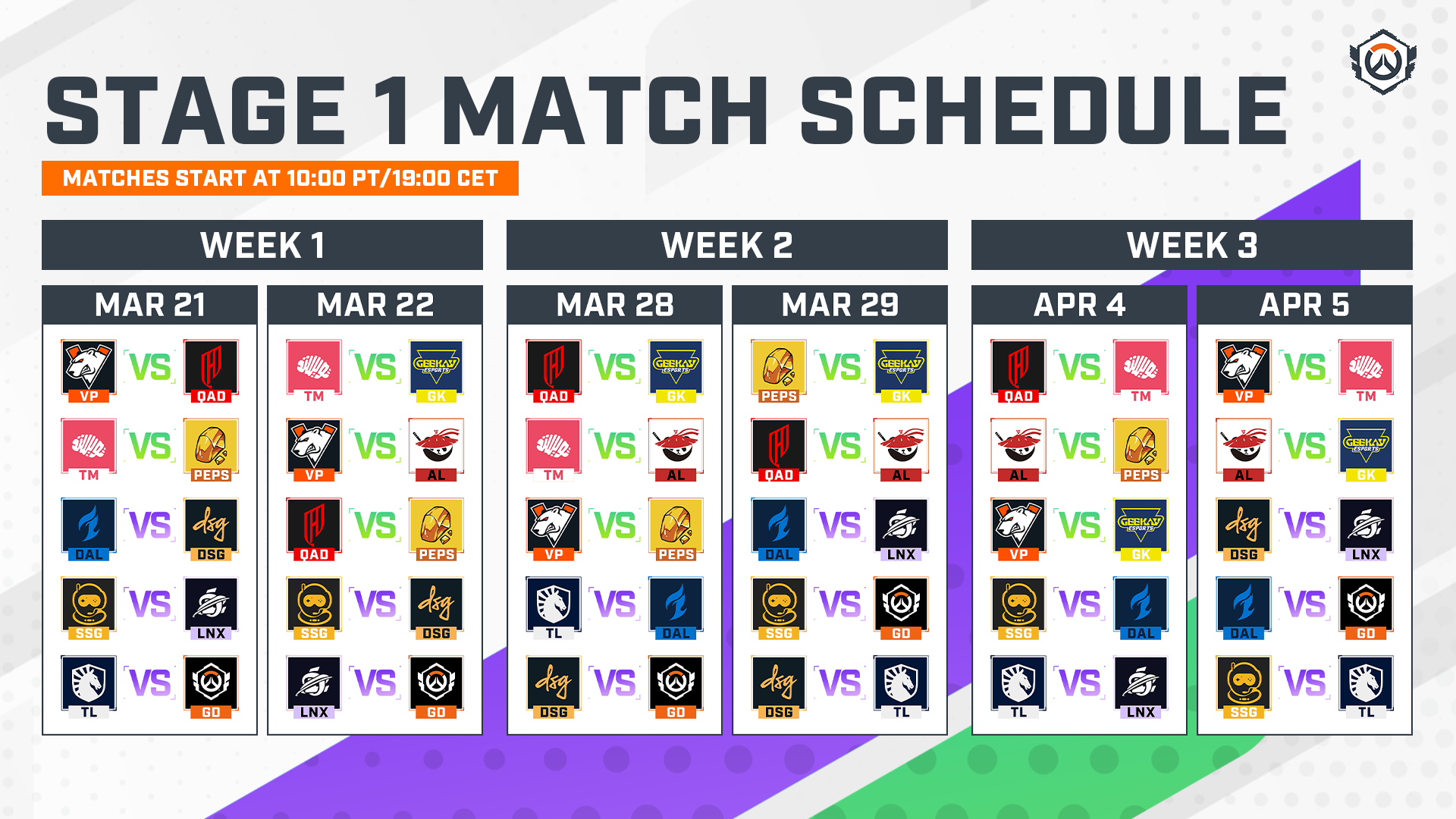 STAGE 1 MATCH SCHEDULE

MATCHES START AT 10:00 PT/19:00 CET

WEEK 1

MAR 21

VP VS QAD
TM VS PEPS
DAL VS DSG
SSG VS LNX
TL VS GD

MAR 22

TM VS GK
VP VS AL
QAD VS PEPS
SSG VS DSG
LNX VS GD

WEEK 2

MAR 28

QAD VS GK
TM VS AL
VP VS PEPS
TL VS DAL
DSG VS GD

MAR 29

PEPS VS GK
QAD VS AL
DAL VS LNX
SSG VS GD
DSG VS TL

WEEK 3

APR 4

QAD VS TM
AL VS PEPS
VP VS GK
SSG VS DAL
TL VS LNX

APR 5

VP VS TM
AL VS GK
DSG VS LNX
DAL VS GD
SSG VS TL